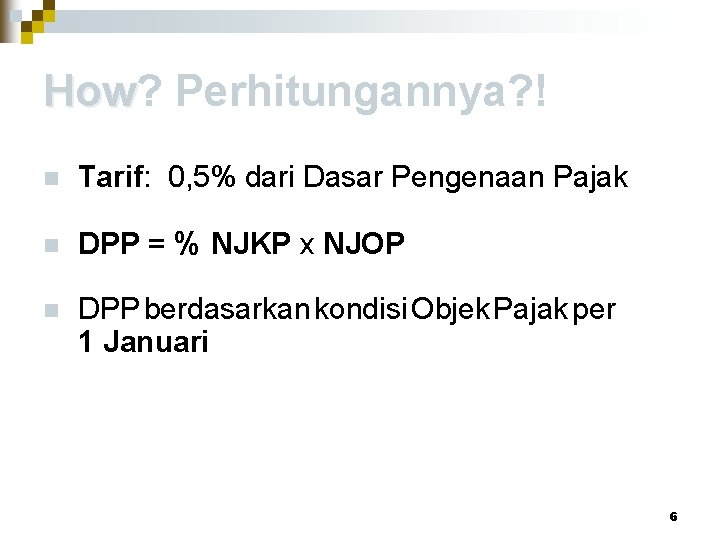 How? Perhitungannya?!

Tarif: 0,5% dari Dasar Pengenaan Pajak

DPP = % NJKP x NJOP

DPP berdasarkan kondisi Objek Pajak per 1 Januari

6